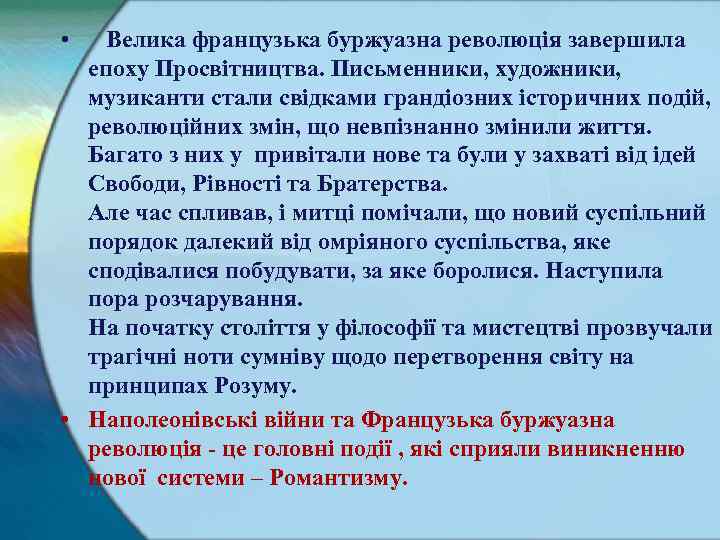 • Велика французька буржуазна революція завершила епоху Просвітництва. Письменники, художники, музиканти стали свідками грандіозних історичних подій, революційних змін, що невпізнанно змінили життя. Багато з них у привітали нове та були у захваті від ідей Свободи, Рівності та Братерства.
Але час спливав, і митці помічали, що новий суспільний порядок далекий від омріяного суспільства, яке сподівалися побудувати, за яке боролися. Наступила пора розчарування.
На початку століття у філософії та мистецтві прозвучали трагічні ноти сумніву щодо перетворення світу на принципах Розуму.

• Наполеонівські війни та Французька буржуазна революція - це головні події , які сприяли виникненню нової системи – Романтизму.